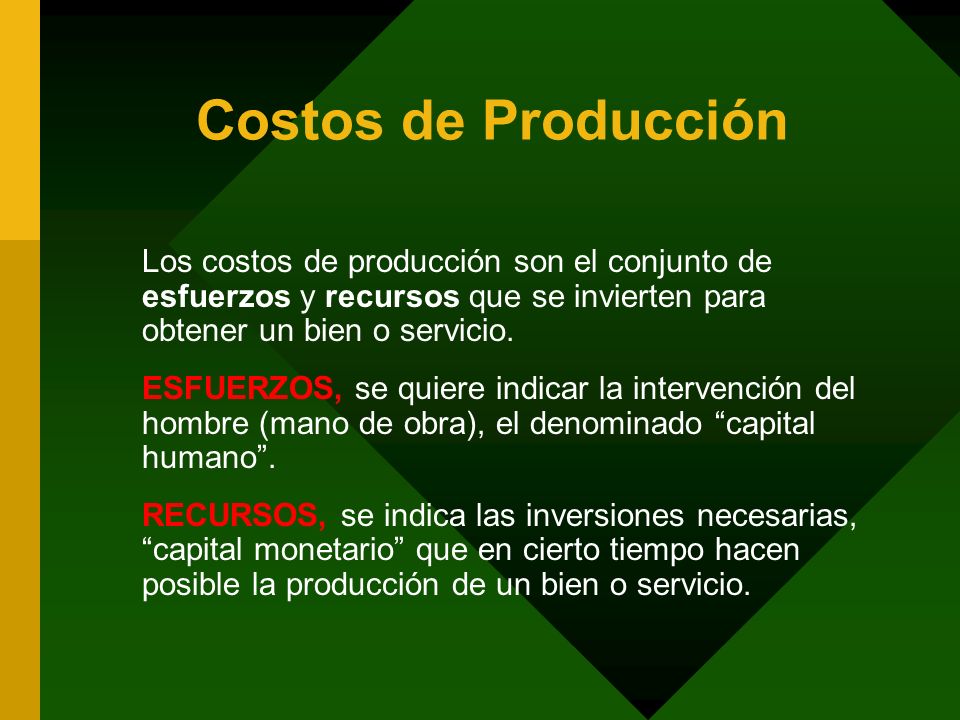 Costos de Producción

Los costos de producción son el conjunto de esfuerzos y recursos que se invierten para obtener un bien o servicio.

ESFUERZOS, se quiere indicar la intervención del hombre (mano de obra), el denominado “capital humano”.

RECURSOS, se indica las inversiones necesarias, “capital monetario” que en cierto tiempo hacen posible la producción de un bien o servicio.